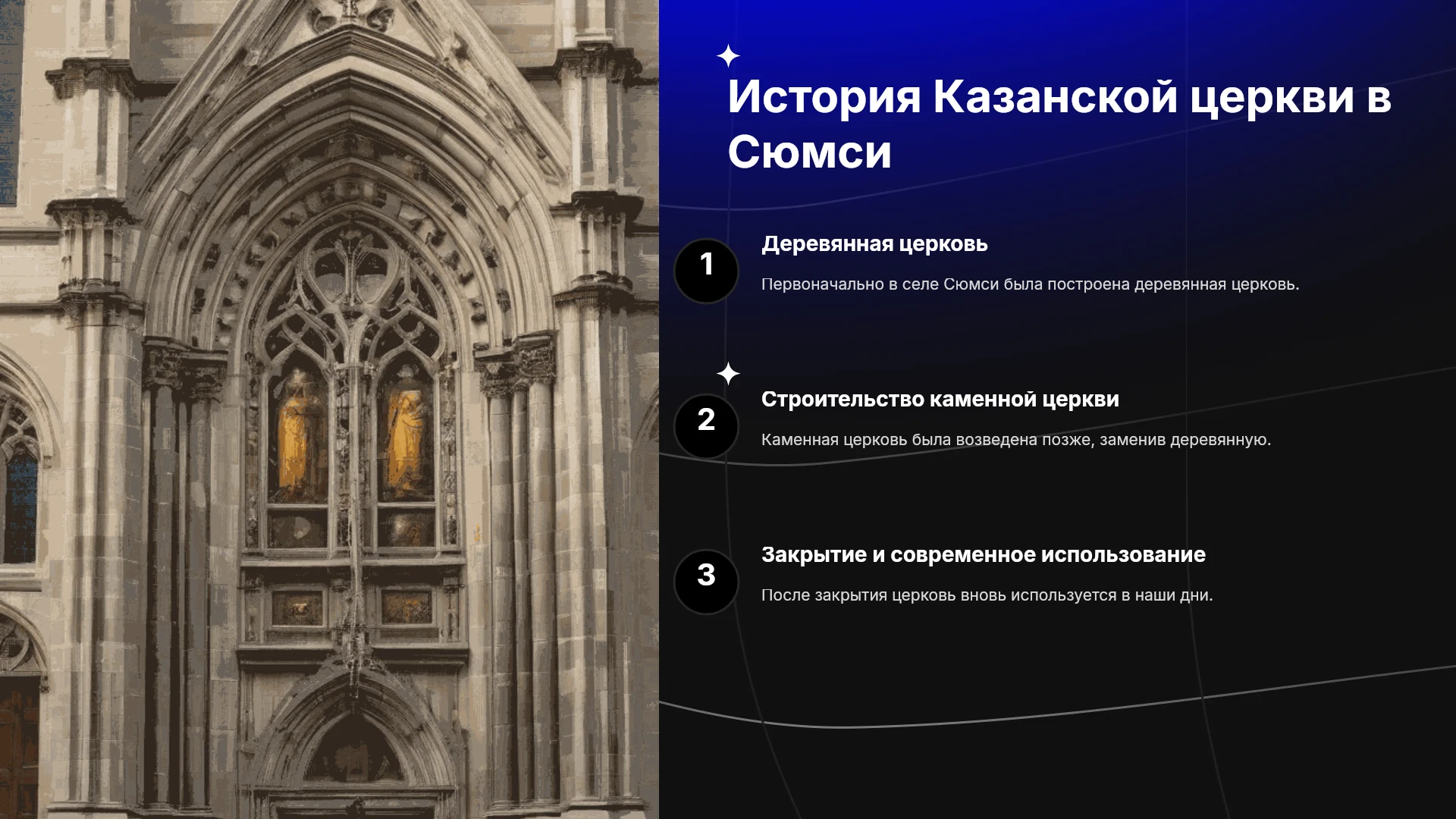 История Казанской церкви в Сюмси

1

Деревянная церковь

Первоначально в селе Сюмси была построена деревянная церковь.

2

Строительство каменной церкви

Каменная церковь была возведена позже, заменив деревянную.

3

Закрытие и современное использование

После закрытия церковь вновь используется в наши дни.